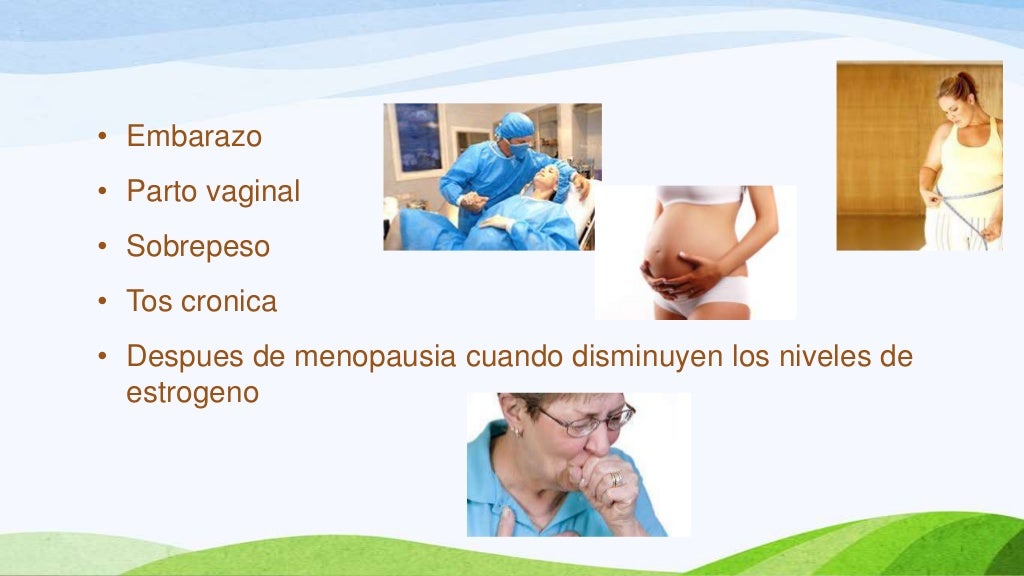 • Embarazo
• Parto vaginal
• Sobrepeso
• Tos cronica
• Despues de menopausia cuando disminuyen los niveles de estrogeno